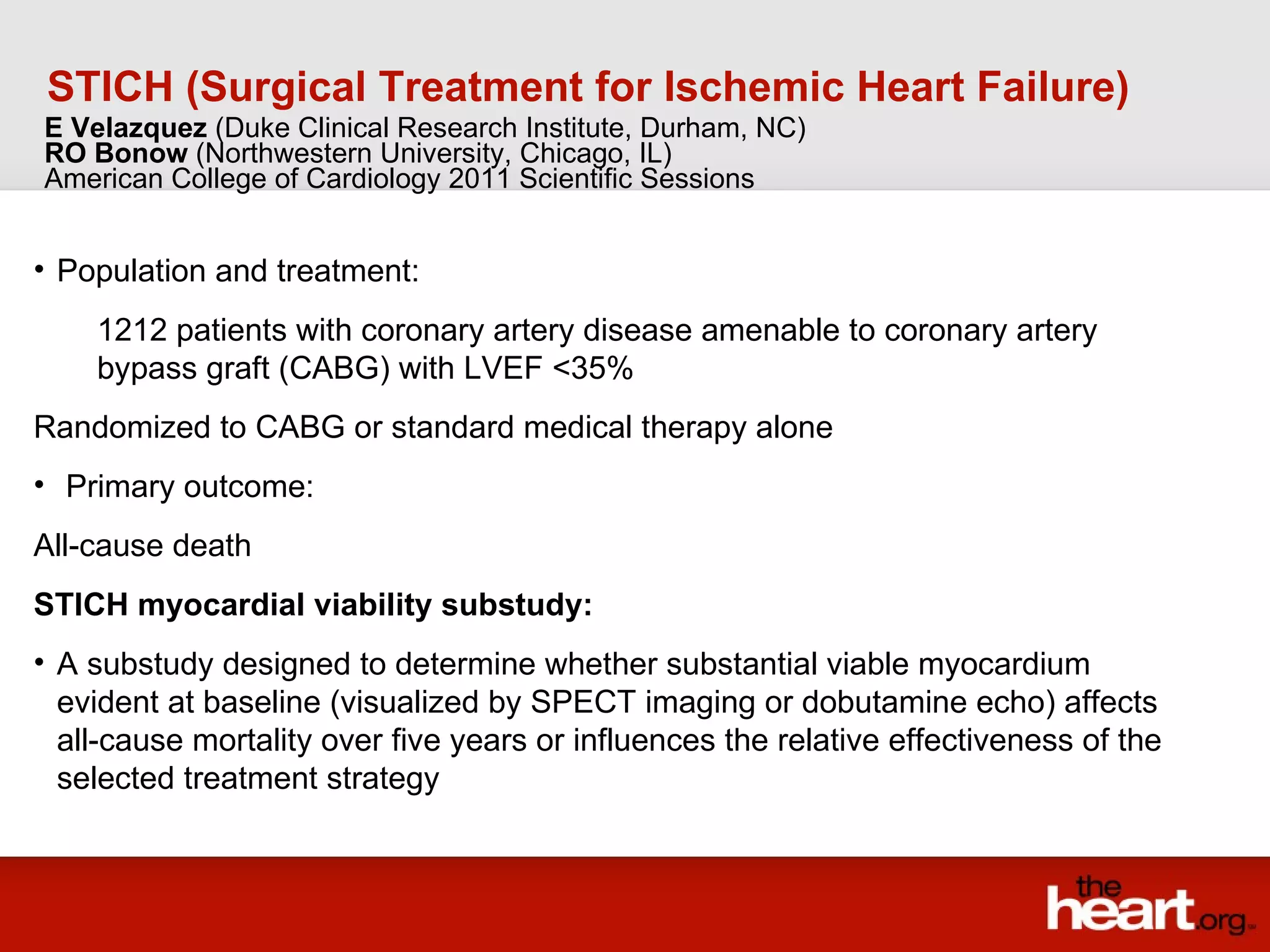 STICH (Surgical Treatment for Ischemic Heart Failure)
E Velazquez (Duke Clinical Research Institute, Durham, NC)
RO Bonow (Northwestern University, Chicago, IL)
American College of Cardiology 2011 Scientific Sessions

• Population and treatment:

1212 patients with coronary artery disease amenable to coronary artery bypass graft (CABG) with LVEF <35%

Randomized to CABG or standard medical therapy alone

• Primary outcome:

All-cause death

STICH myocardial viability substudy:

• A substudy designed to determine whether substantial viable myocardium evident at baseline (visualized by SPECT imaging or dobutamine echo) affects all-cause mortality over five years or influences the relative effectiveness of the selected treatment strategy

the heart.org